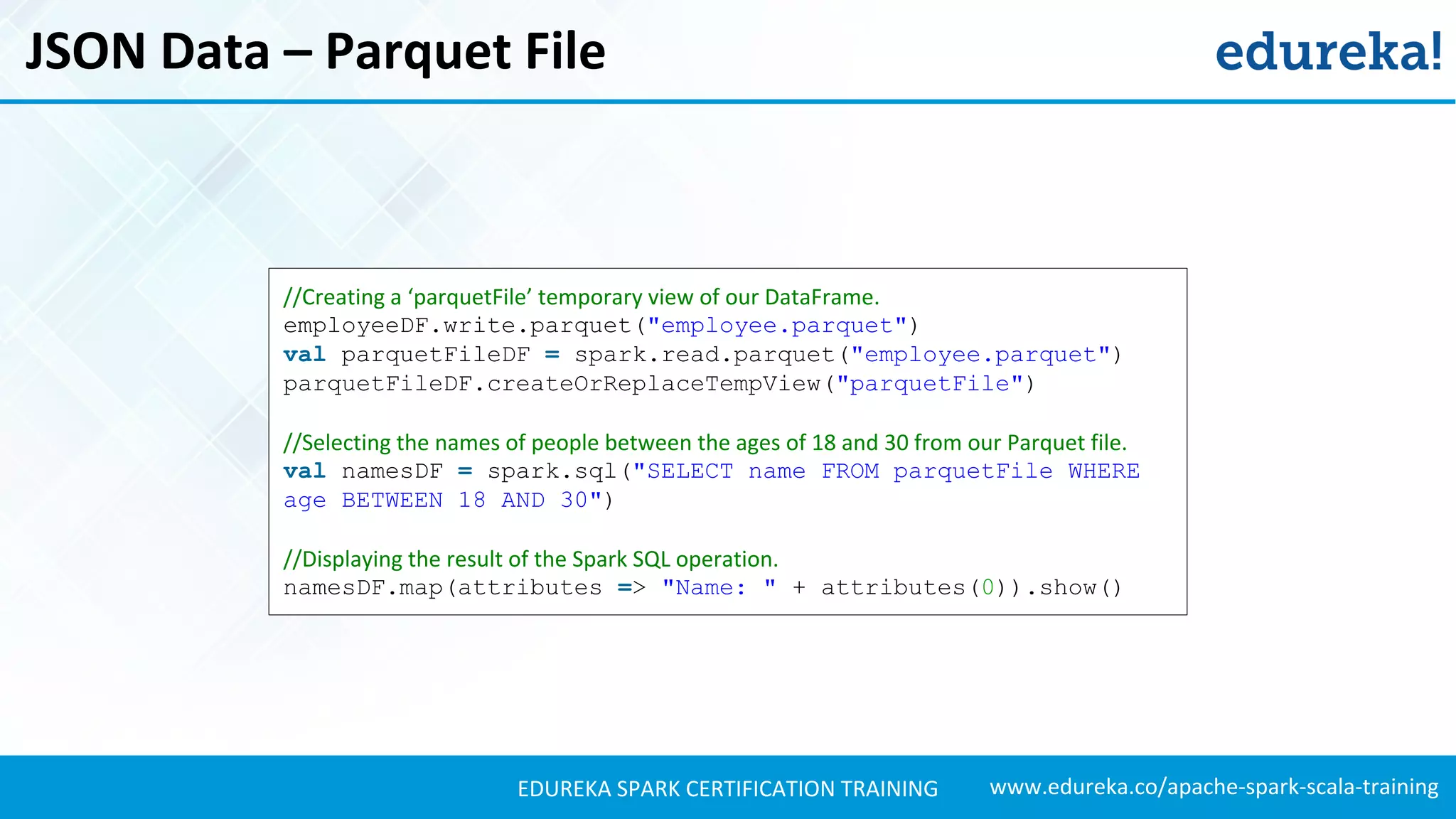 JSON Data – Parquet File

edureka!

//Creating a ‘parquetFile’ temporary view of our DataFrame.
employeeDF.write.parquet("employee.parquet")
val parquetFileDF = spark.read.parquet("employee.parquet")
parquetFileDF.createOrReplaceTempView("parquetFile")

//Selecting the names of people between the ages of 18 and 30 from our Parquet file.
val namesDF = spark.sql("SELECT name FROM parquetFile WHERE age BETWEEN 18 AND 30")

//Displaying the result of the Spark SQL operation.
namesDF.map(attributes => "Name: " + attributes(0)).show()

EDUREKA SPARK CERTIFICATION TRAINING

www.edureka.co/apache-spark-scala-training